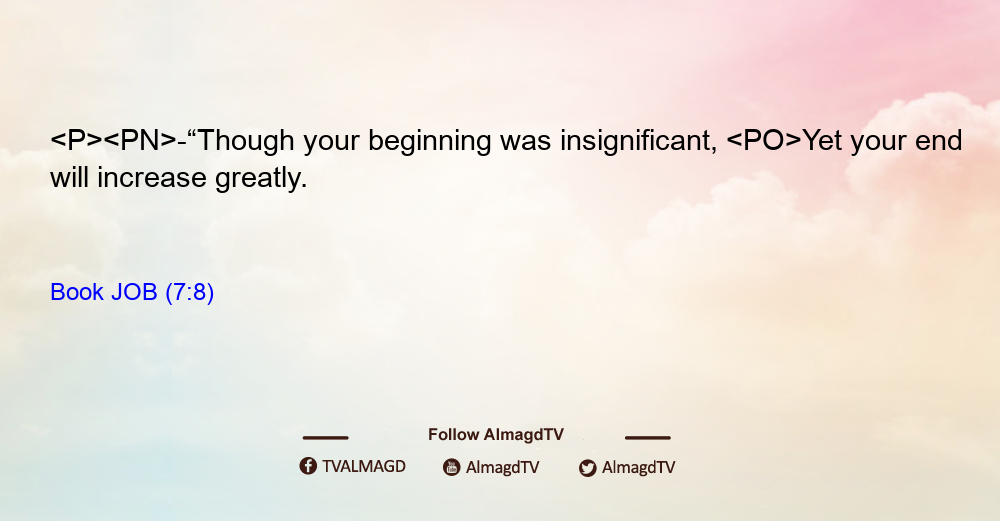 <P><PN>-“Though your beginning was insignificant, <PO>Yet your end will increase greatly.

Book JOB (7:8)

Follow AlmagdTV

TVALMAGD AlmagdTV AlmagdTV